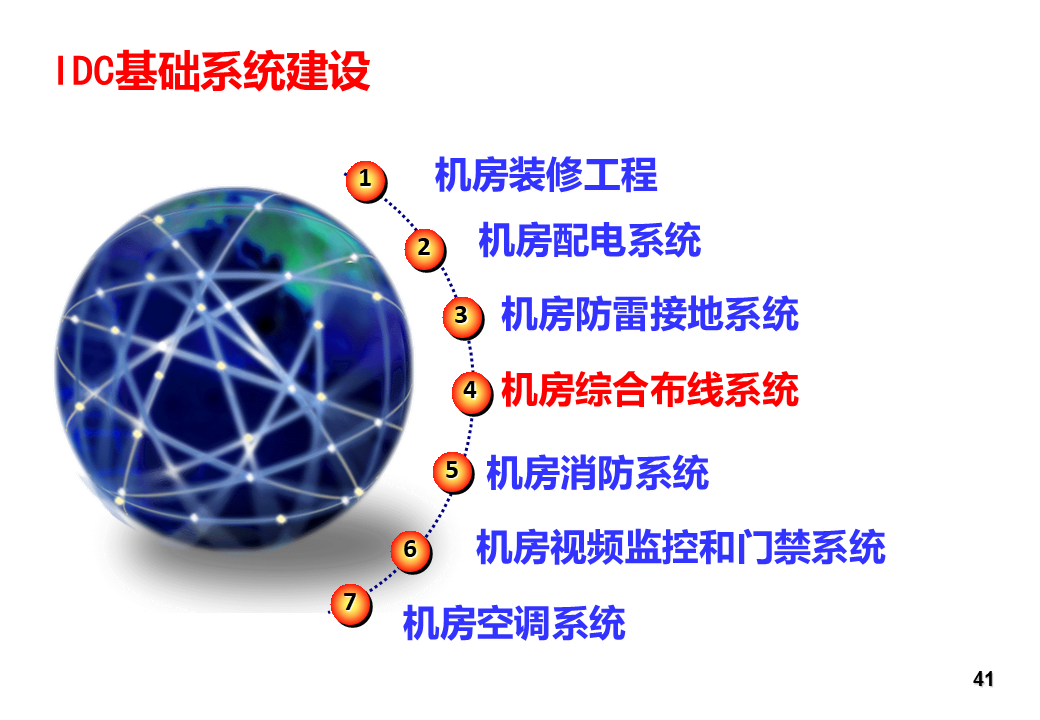 IDC基础系统建设

1 机房装修工程

2 机房配电系统

3 机房防雷接地系统

4 机房综合布线系统

5 机房消防系统

6 机房视频监控和门禁系统

7 机房空调系统

41